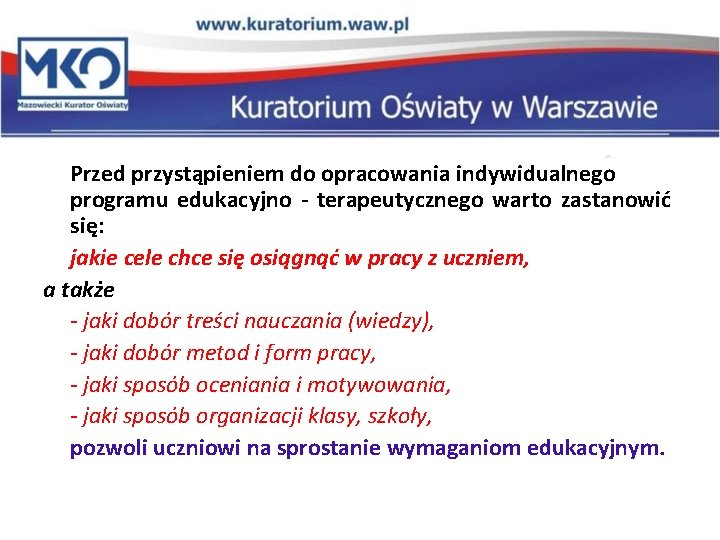 www.kuratorium.waw.pl

MKO
Mazowiecki Kurator Oświaty

Kuratorium Oświaty w Warszawie

Przed przystąpieniem do opracowania indywidualnego programu edukacyjno - terapeutycznego warto zastanowić się:

jakie cele chce się osiągnąć w pracy z uczniem,

a także

- jaki dobór treści nauczania (wiedzy),

- jaki dobór metod i form pracy,

- jaki sposób oceniania i motywowania,

- jaki sposób organizacji klasy, szkoły,

pozwoli uczniowi na sprostanie wymaganiom edukacyjnym.